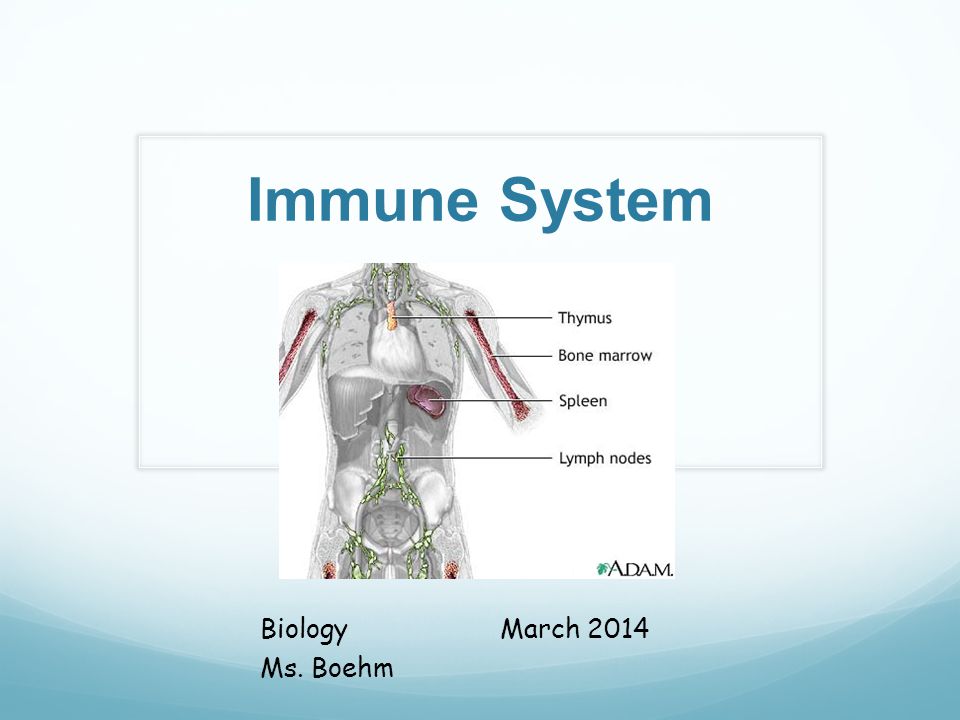 Immune System

Thymus
Bone marrow
Spleen
Lymph nodes
A.D.A.M.

Biology March 2014
Ms. Boehm